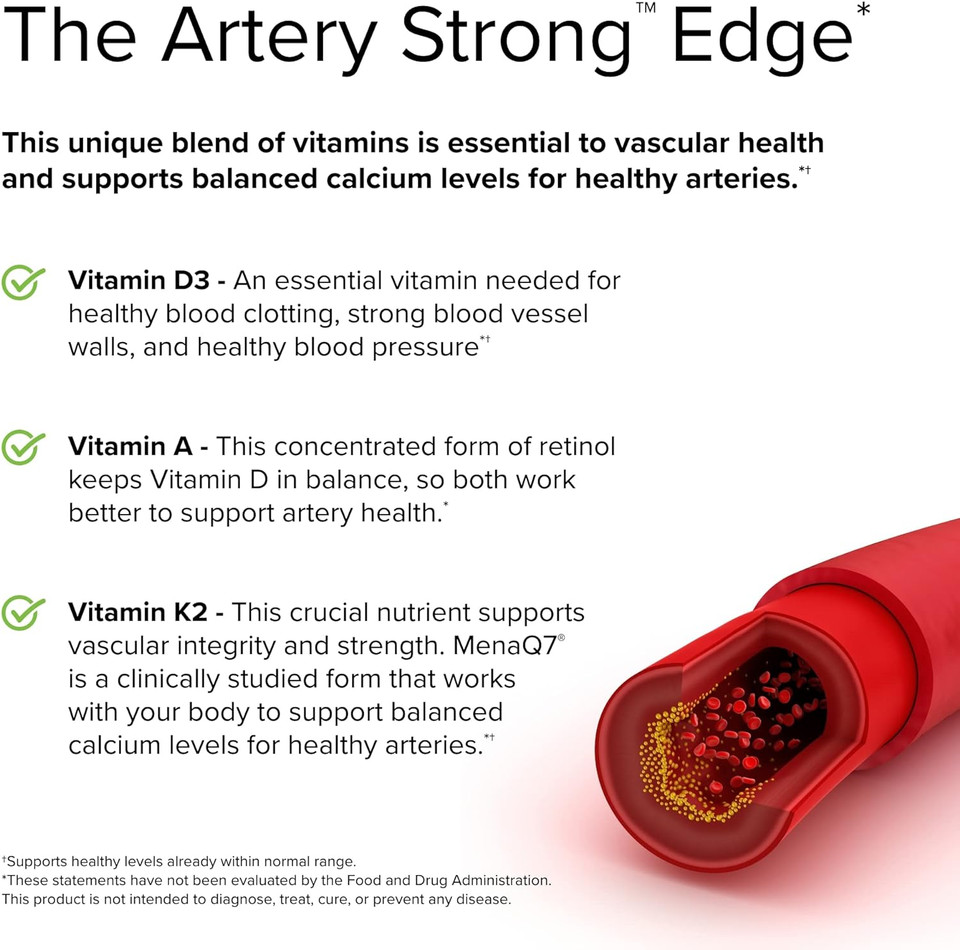 The Artery Strong™ Edge*

This unique blend of vitamins is essential to vascular health and supports balanced calcium levels for healthy arteries.*†

Vitamin D3 - An essential vitamin needed for healthy blood clotting, strong blood vessel walls, and healthy blood pressure*†

Vitamin A - This concentrated form of retinol keeps Vitamin D in balance, so both work better to support artery health.*

Vitamin K2 - This crucial nutrient supports vascular integrity and strength. MenaQ7® is a clinically studied form that works with your body to support balanced calcium levels for healthy arteries.*†

†Supports healthy levels already within normal range.
*These statements have not been evaluated by the Food and Drug Administration. This product is not intended to diagnose, treat, cure, or prevent any disease.